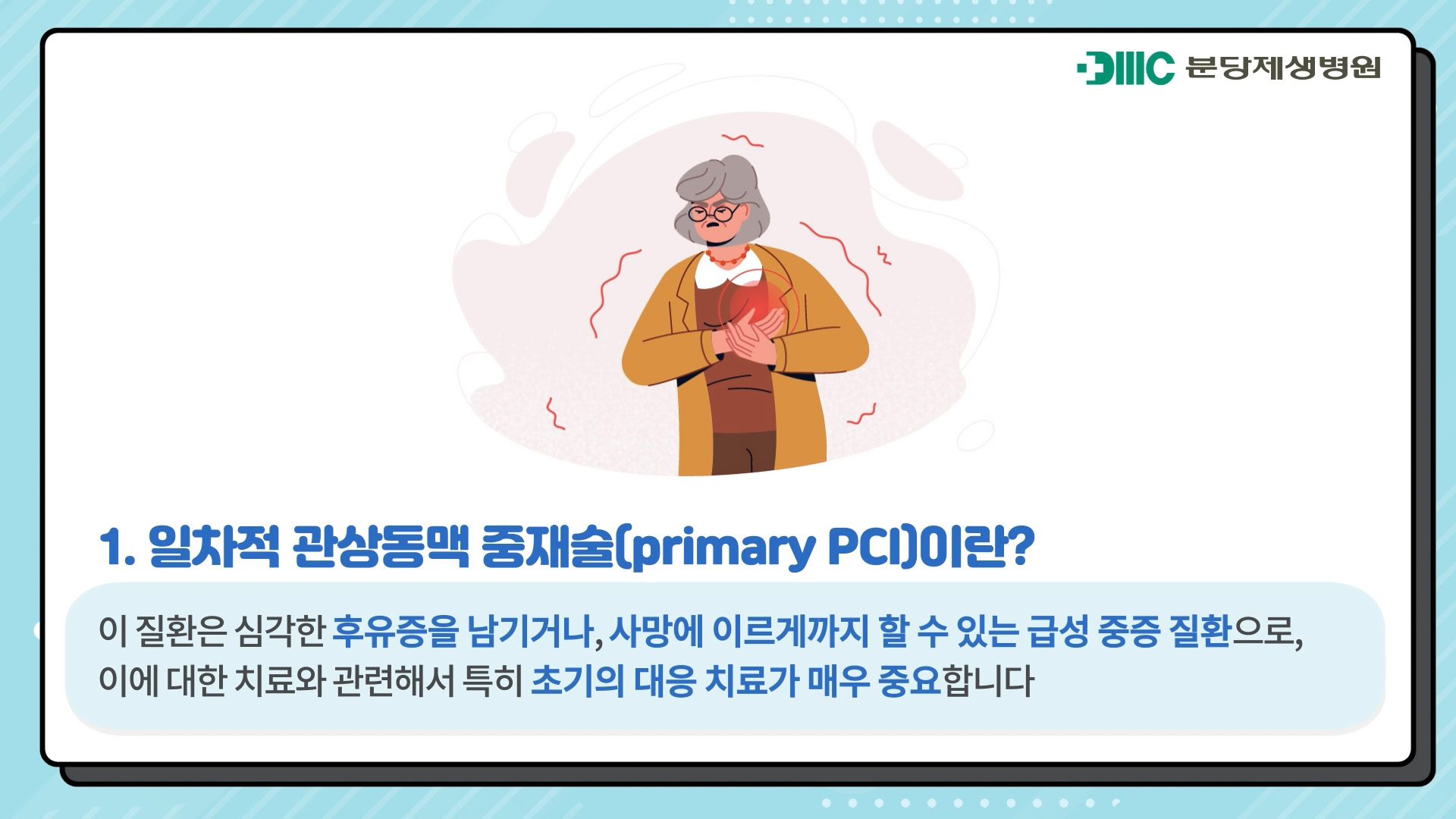 DMC 분당제생병원

1. 일차적 관상동맥 중재술(primary PCI)이란?

이 질환은 심각한 후유증을 남기거나, 사망에 이르게까지 할 수 있는 급성 중증 질환으로, 이에 대한 치료와 관련해서 특히 초기의 대응 치료가 매우 중요합니다